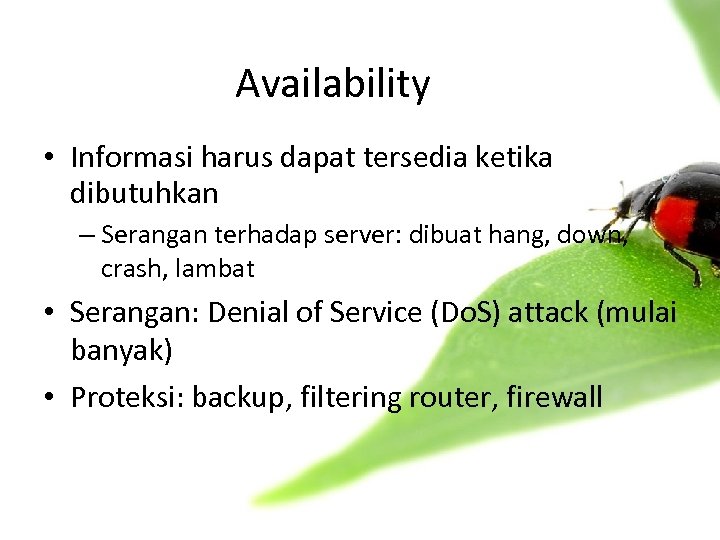 Availability

• Informasi harus dapat tersedia ketika dibutuhkan

– Serangan terhadap server: dibuat hang, down, crash, lambat

• Serangan: Denial of Service (DoS) attack (mulai banyak)

• Proteksi: backup, filtering router, firewall